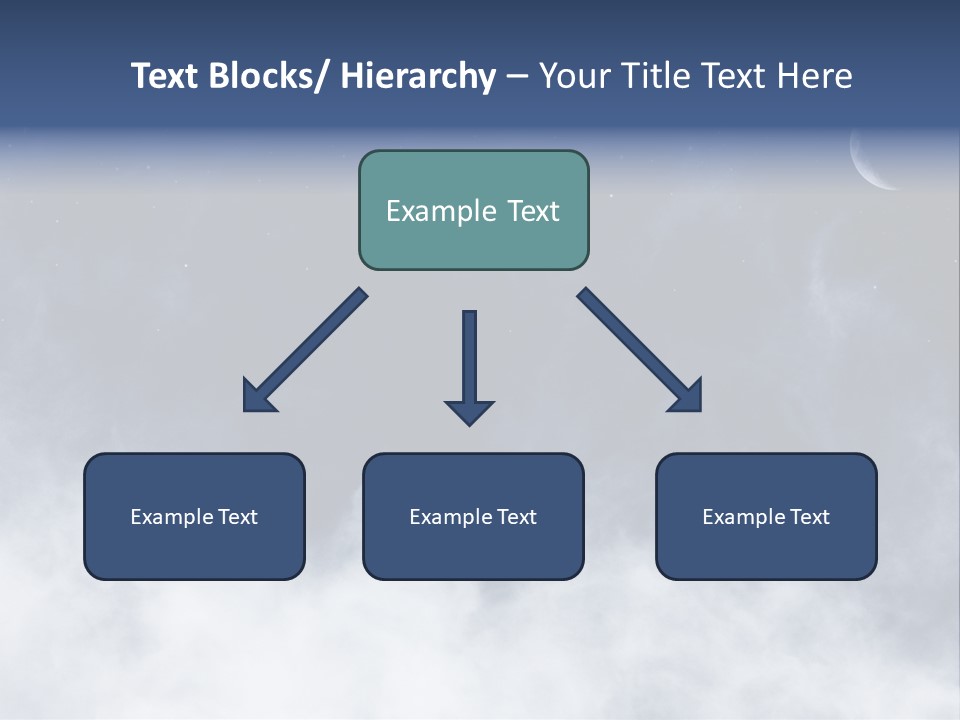 Text Blocks/ Hierarchy – Your Title Text Here

Example Text

Example Text

Example Text

Example Text